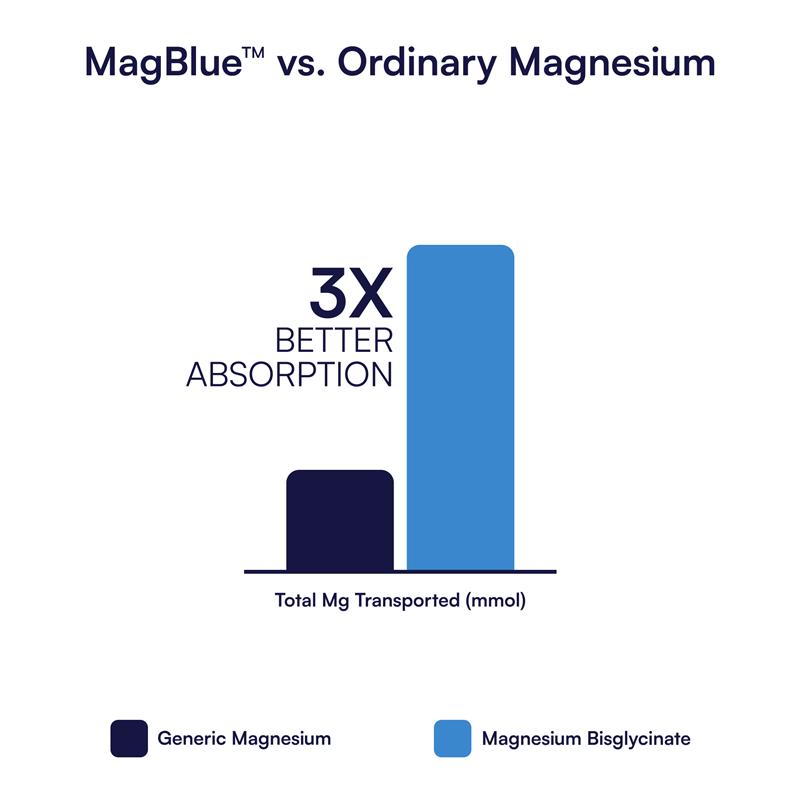 MagBlue™ vs. Ordinary Magnesium

3X
BETTER
ABSORPTION

Total Mg Transported (mmol)

Generic Magnesium

Magnesium Bisglycinate